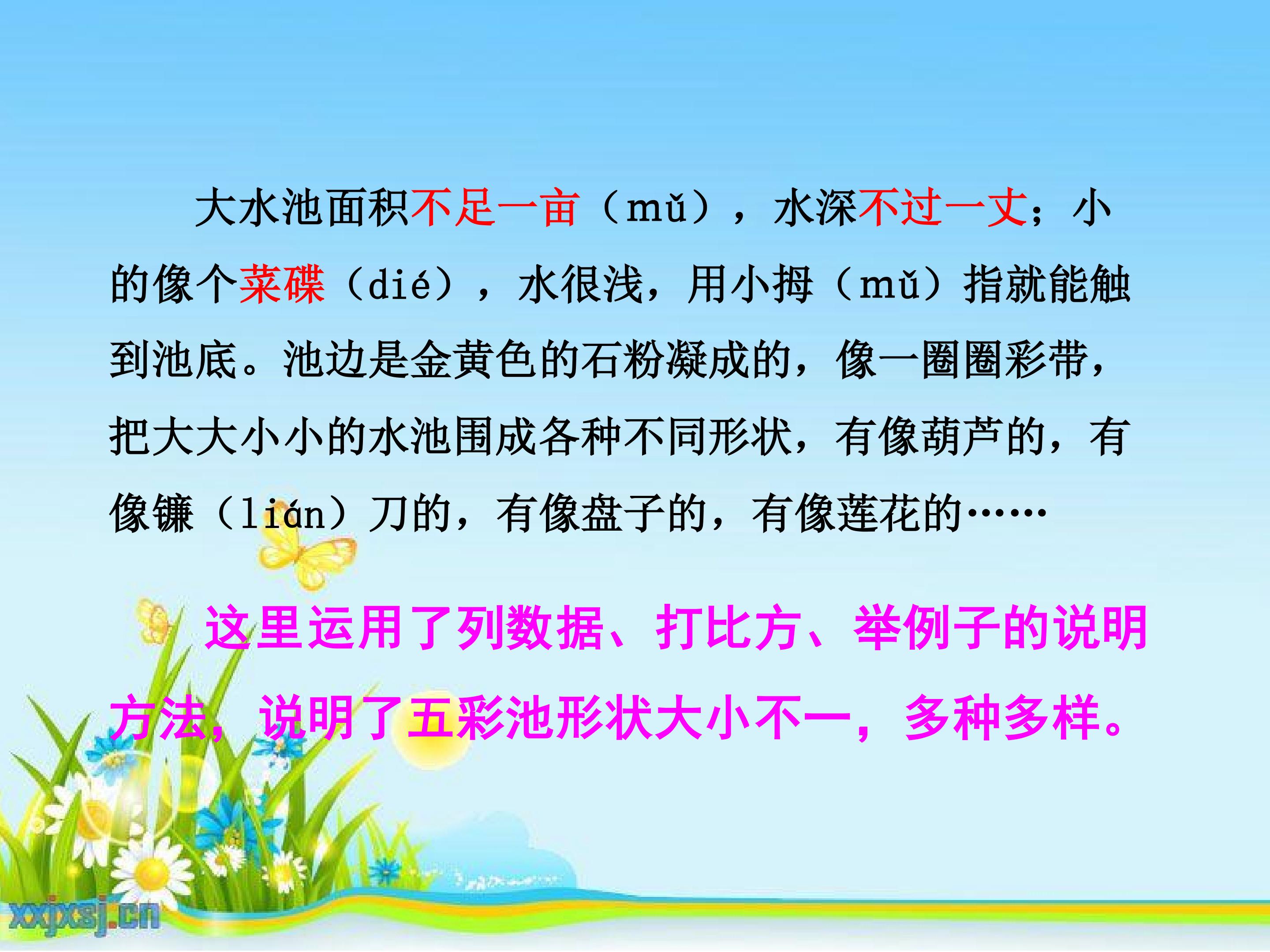 大水池面积不足一亩（mǔ），水深不过一丈；小的像个菜碟（dié），水很浅，用小拇（mǔ）指就能触到池底。池边是金黄色的石粉凝成的，像一圈圈彩带，把大大小小的水池围成各种不同形状，有像葫芦的，有像镰（lián）刀的，有像盘子的，有像莲花的……

这里运用了列数据、打比方、举例子的说明方法，说明了五彩池形状大小不一，多种多样。

xxjxsj.cn